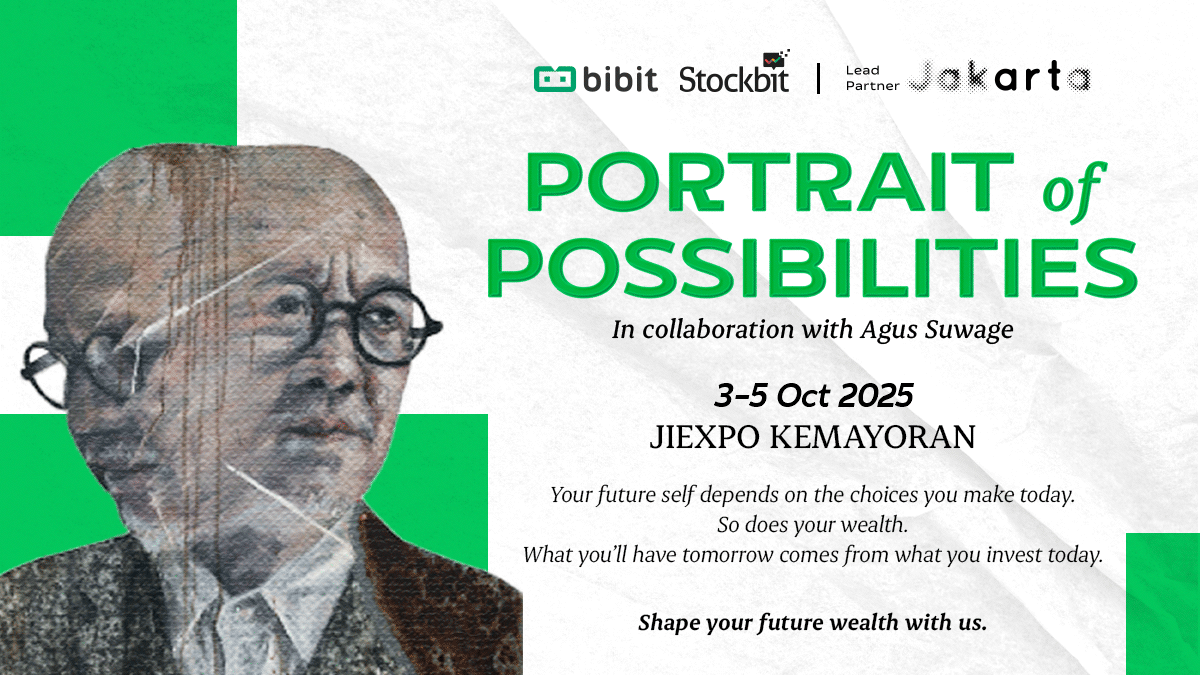 bibit Stockbit | Lead Partner Jakarta

PORTRAIT of POSSIBILITIES

In collaboration with Agus Suwage

3-5 Oct 2025
JIEXPO KEMAYORAN

Your future self depends on the choices you make today.
So does your wealth.
What you'll have tomorrow comes from what you invest today.

Shape your future wealth with us.